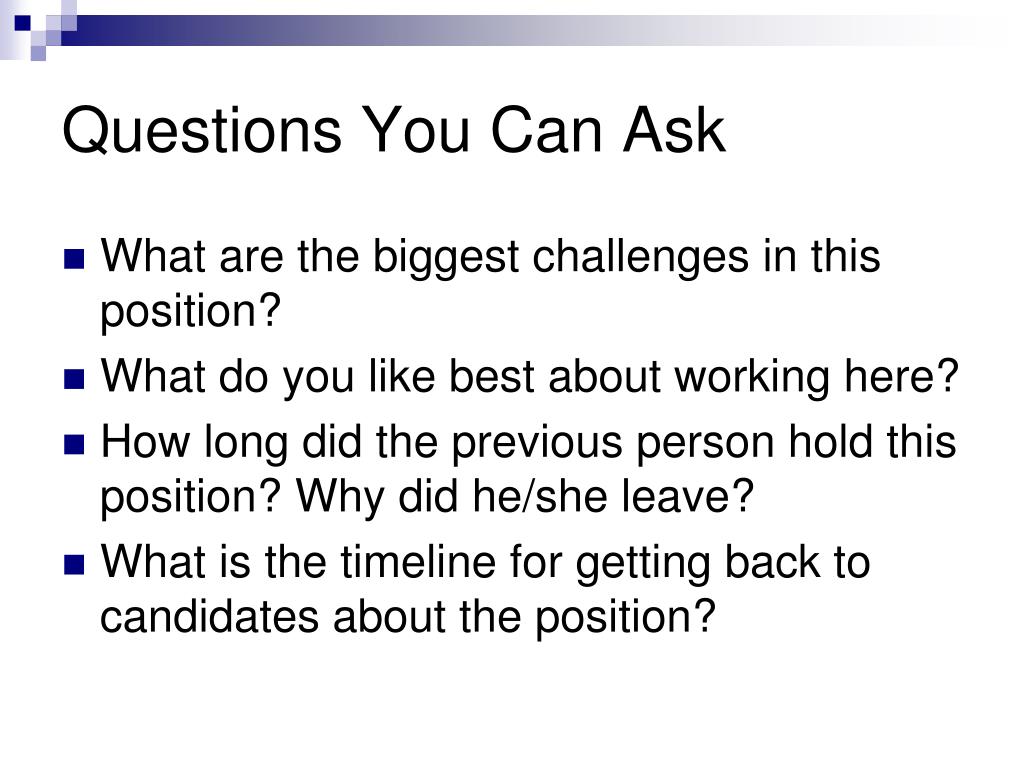 Questions You Can Ask

- What are the biggest challenges in this position?
- What do you like best about working here?
- How long did the previous person hold this position? Why did he/she leave?
- What is the timeline for getting back to candidates about the position?